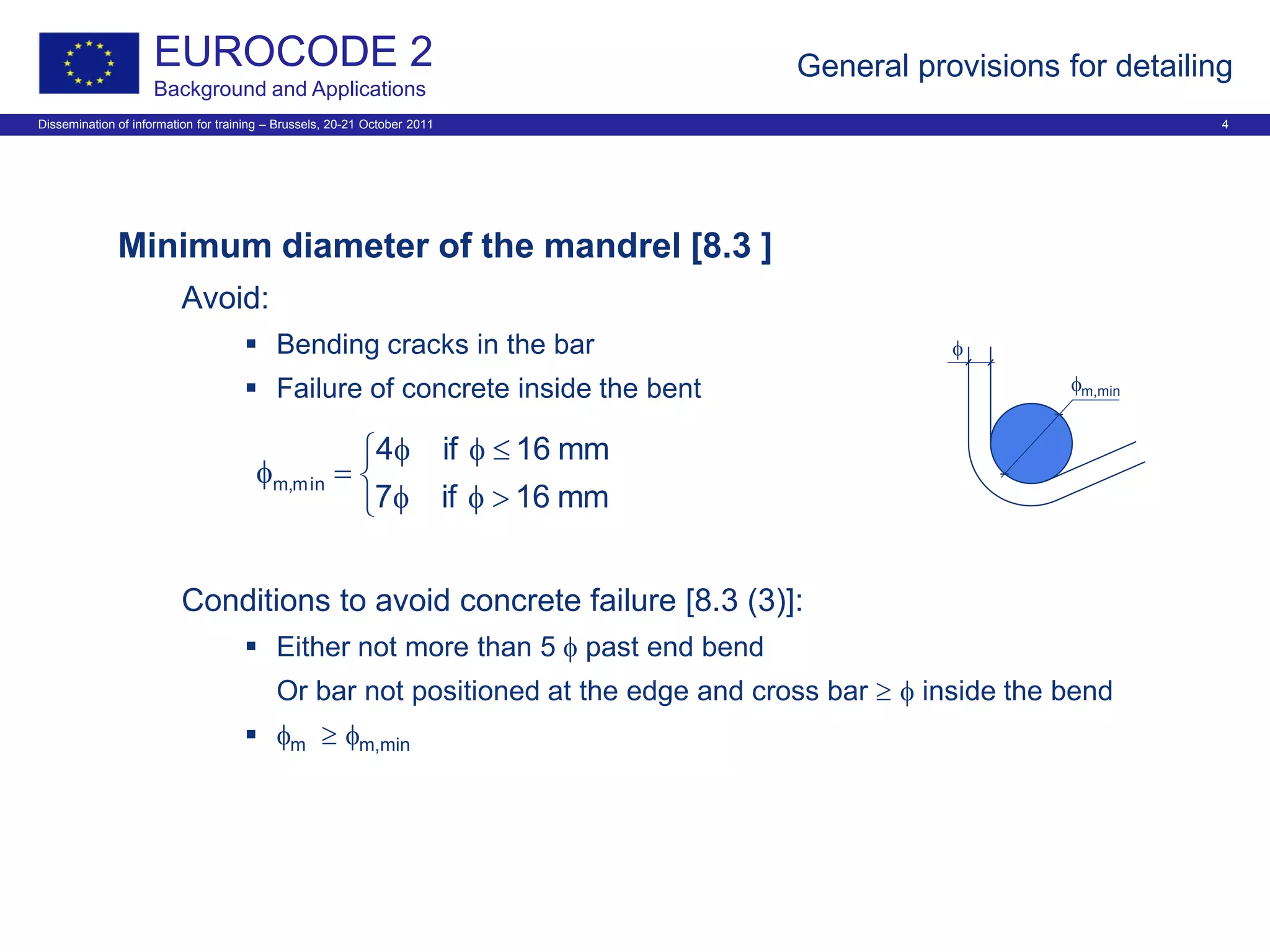 EUROCODE 2
Background and Applications

General provisions for detailing

Dissemination of information for training – Brussels, 20-21 October 2011

4

Minimum diameter of the mandrel [8.3 ]

Avoid:

▪ Bending cracks in the bar
▪ Failure of concrete inside the bent

$\phi_{m,min} = \begin{cases} 4\phi & \text{if } \phi \leq 16 \text{ mm} \\ 7\phi & \text{if } \phi > 16 \text{ mm} \end{cases}$

$\phi$

$\phi_{m,min}$

Conditions to avoid concrete failure [8.3 (3)]:

▪ Either not more than 5 $\phi$ past end bend
Or bar not positioned at the edge and cross bar $\geq \phi$ inside the bend
▪ $\phi_m \geq \phi_{m,min}$